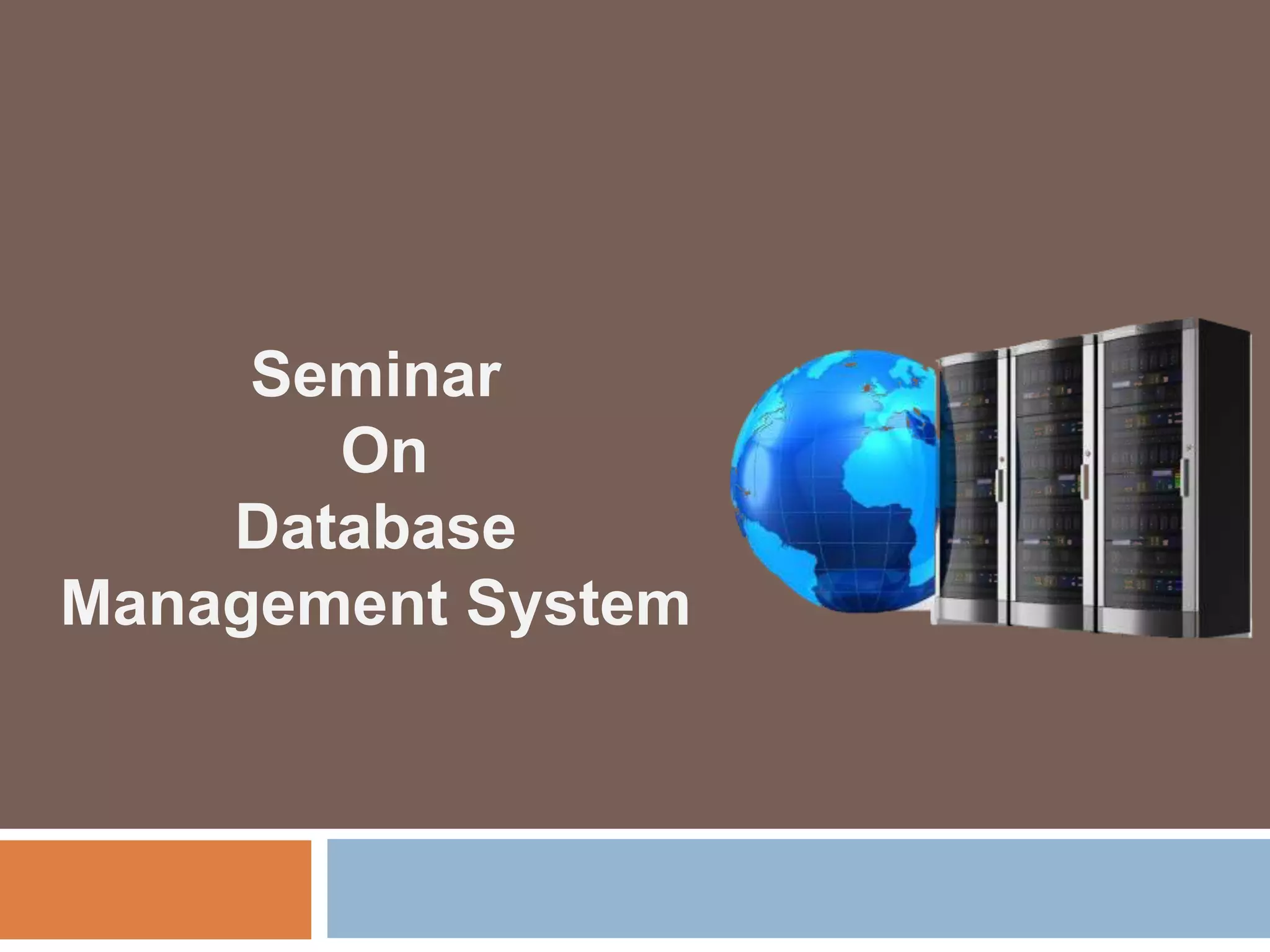 Seminar
On
Database
Management System